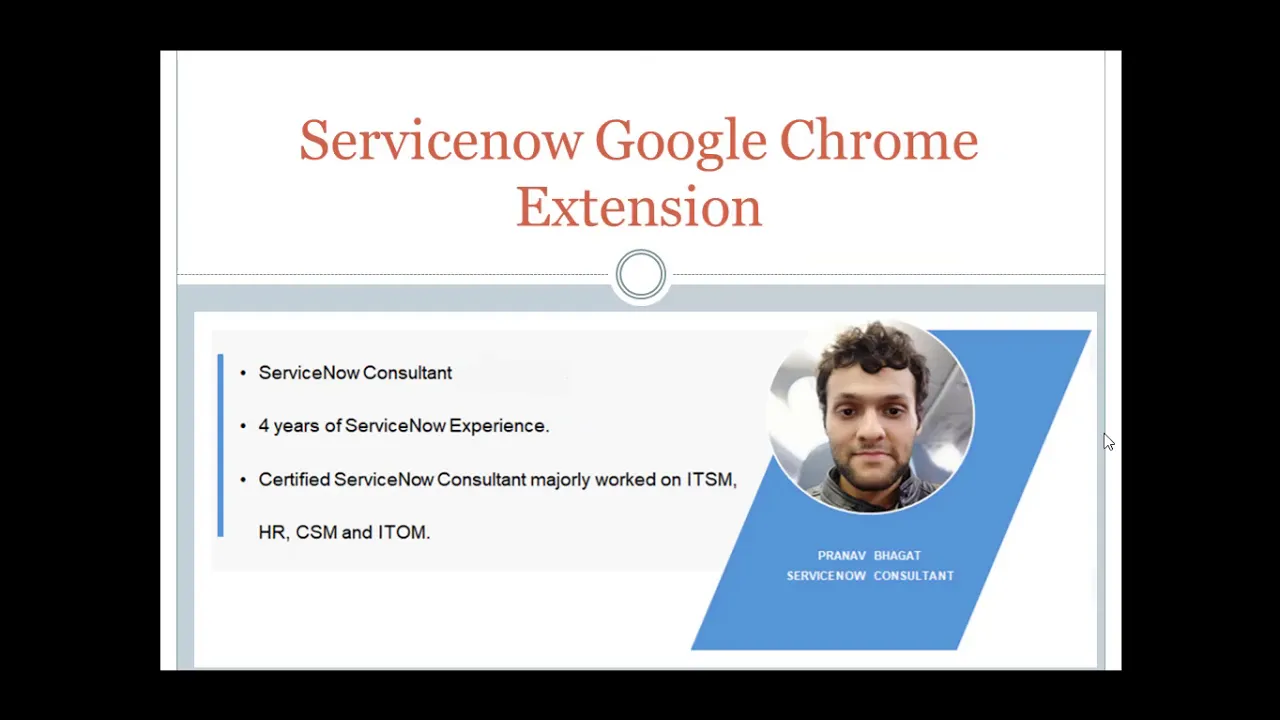 Servicenow Google Chrome Extension

• ServiceNow Consultant

• 4 years of ServiceNow Experience.

• Certified ServiceNow Consultant majorly worked on ITSM, HR, CSM and ITOM.

PRANAV BHAGAT
SERVICENOW CONSULTANT